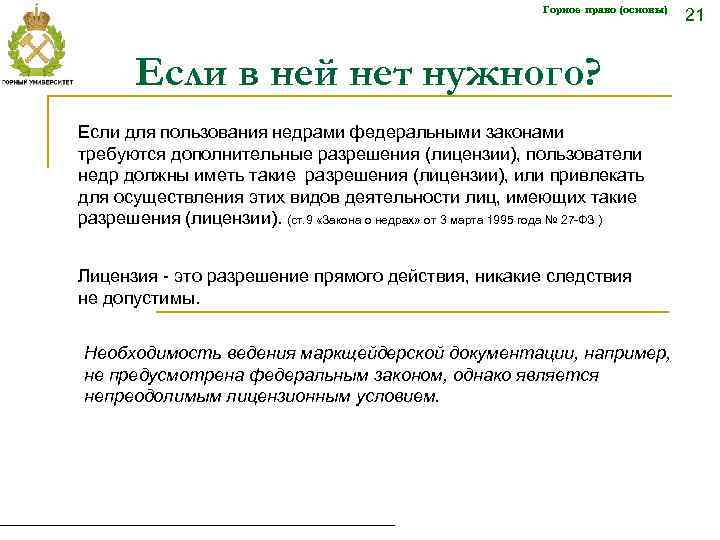 ГОРНЫЙ УНИВЕРСИТЕТ

Горное право (основы)

21

Если в ней нет нужного?

Если для пользования недрами федеральными законами требуются дополнительные разрешения (лицензии), пользователи недр должны иметь такие разрешения (лицензии), или привлекать для осуществления этих видов деятельности лиц, имеющих такие разрешения (лицензии). (ст.9 «Закона о недрах» от 3 марта 1995 года № 27-ФЗ )

Лицензия - это разрешение прямого действия, никакие следствия не допустимы.

Необходимость ведения маркшейдерской документации, например, не предусмотрена федеральным законом, однако является непреодолимым лицензионным условием.